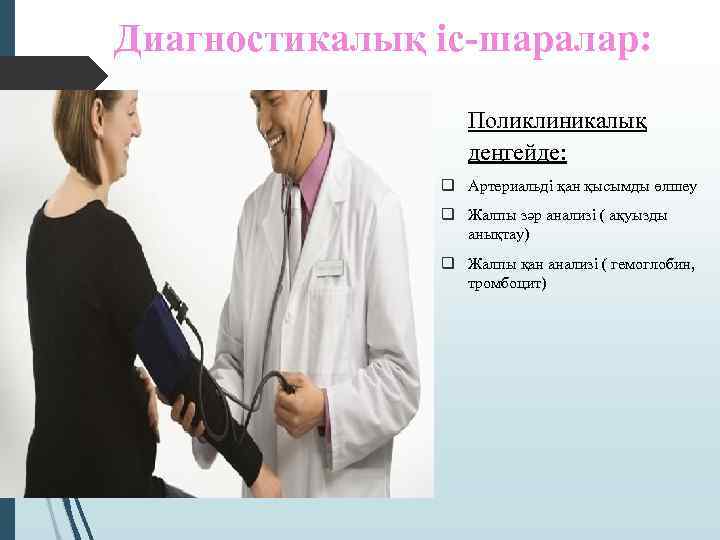 Диагностикалық іс-шаралар:

Поликлиникалық деңгейде:

❑ Артериальді қан қысымды өлшеу
❑ Жалпы зәр анализі ( ақуызды анықтау)
❑ Жалпы қан анализі ( гемоглобин, тромбоцит)